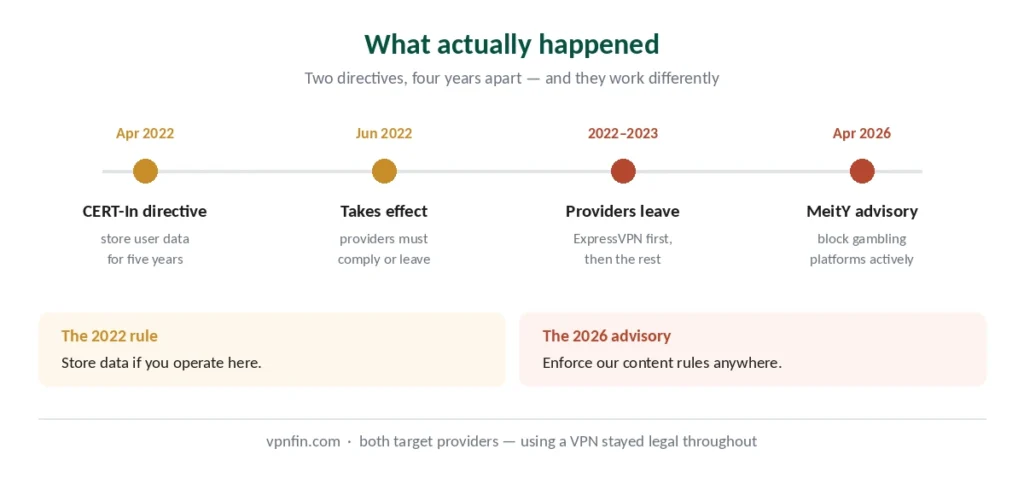 What actually happened

Two directives, four years apart — and they work differently

Apr 2022

CERT-In directive

store user data for five years

Jun 2022

Takes effect

providers must comply or leave

2022–2023

Providers leave

ExpressVPN first, then the rest

Apr 2026

MeitY advisory

block gambling platforms actively

The 2022 rule

Store data if you operate here.

The 2026 advisory

Enforce our content rules anywhere.

vpnfin.com · both target providers — using a VPN stayed legal throughout